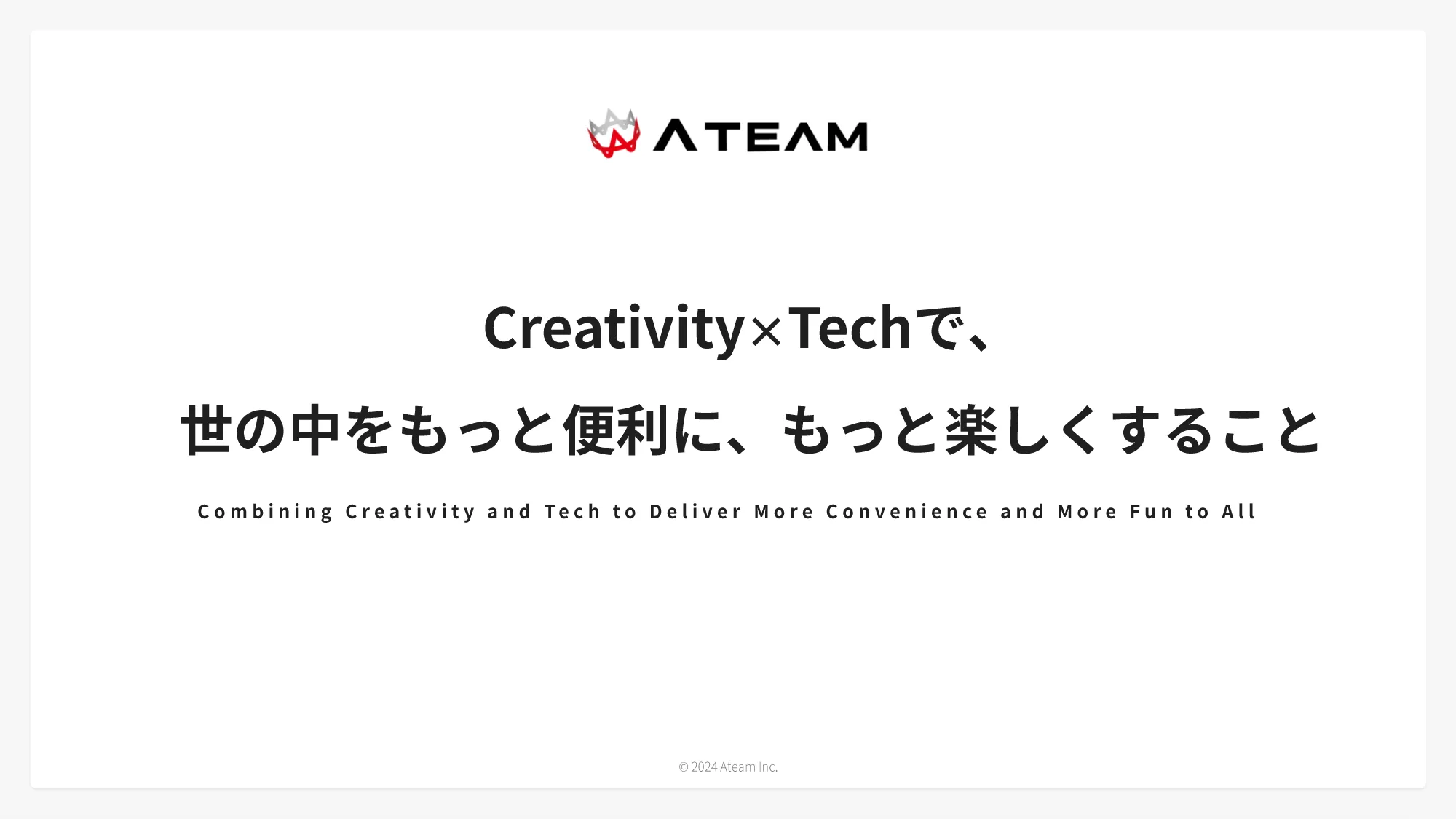 ATEAM

Creativity×Techで、

世の中をもっと便利に、もっと楽しくすること

Combining Creativity and Tech to Deliver More Convenience and More Fun to All

© 2024 Ateam Inc.